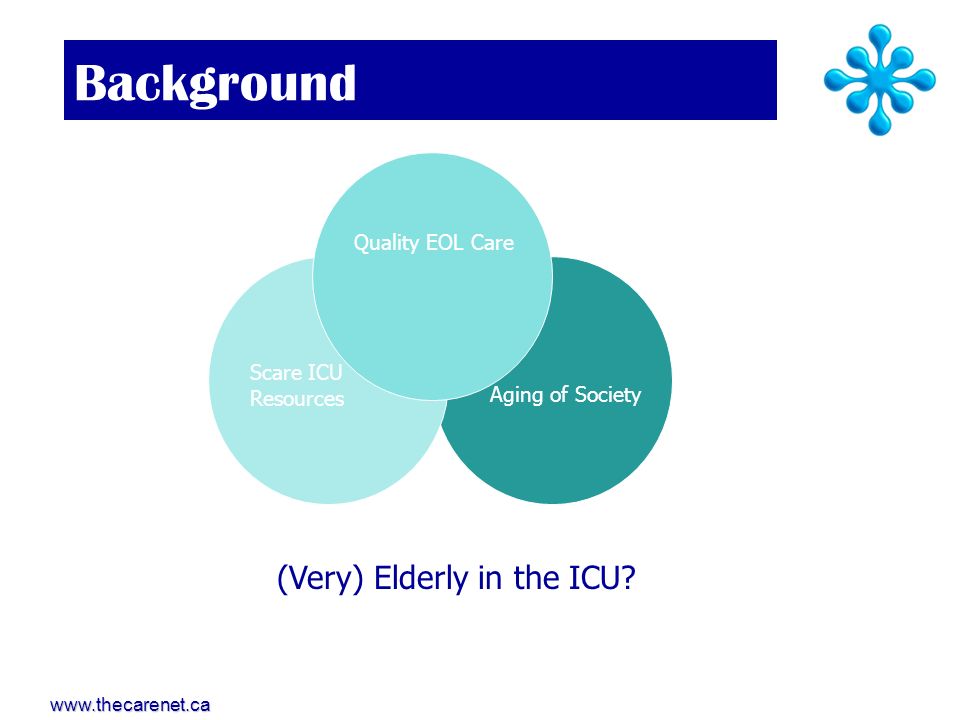 Background

Quality EOL Care

Scare ICU Resources

Aging of Society

(Very) Elderly in the ICU?

www.thecarenet.ca